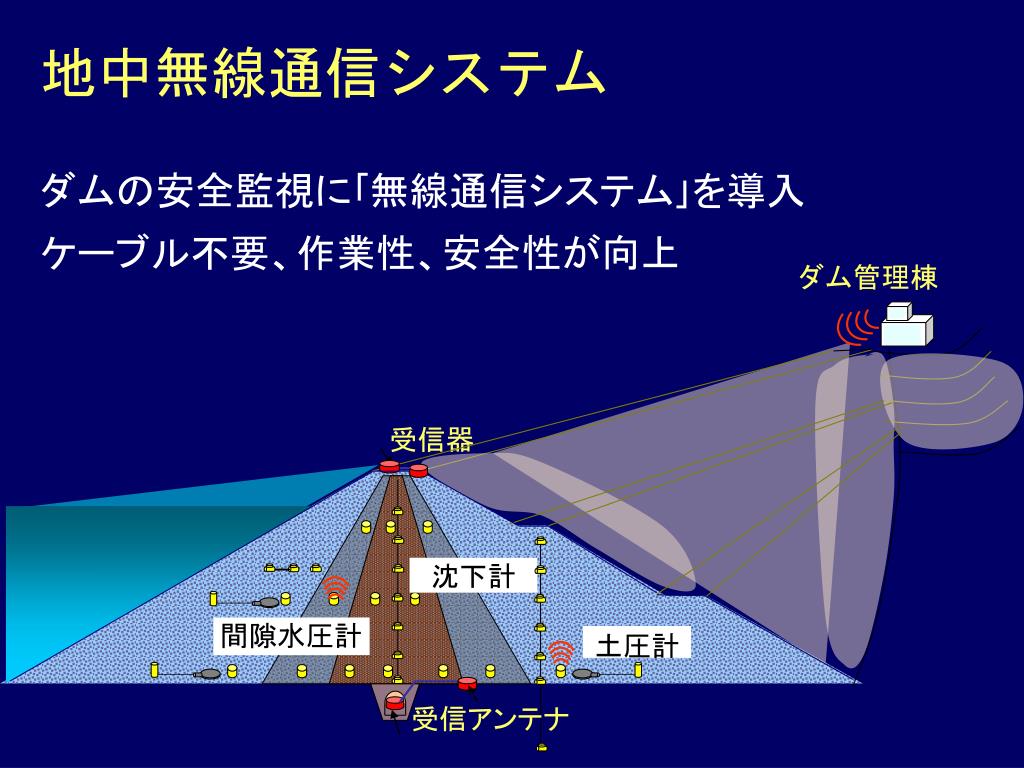 地中無線通信システム

ダムの安全監視に「無線通信システム」を導入

ケーブル不要、作業性、安全性が向上

ダム管理棟

受信器

沈下計

間隙水圧計

土圧計

受信アンテナ